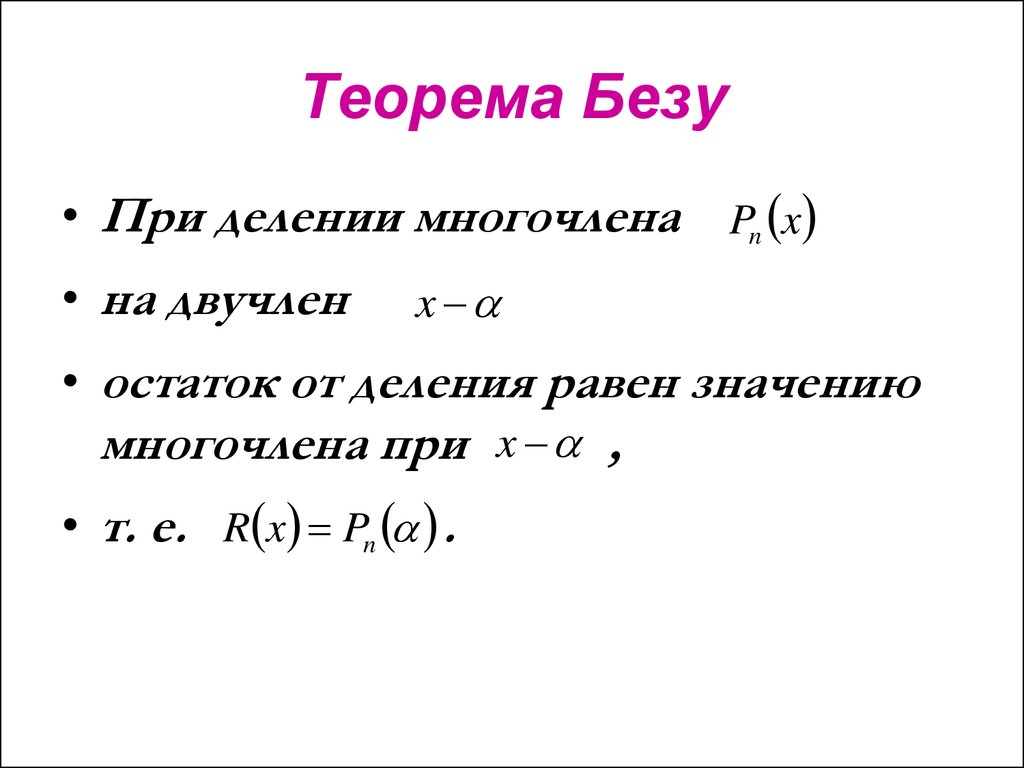 Теорема Безу

• При делении многочлена $P_n(x)$

• на двучлен $x-\alpha$

• остаток от деления равен значению многочлена при $x-\alpha$ ,

• т. е. $R(x)=P_n(\alpha)$.